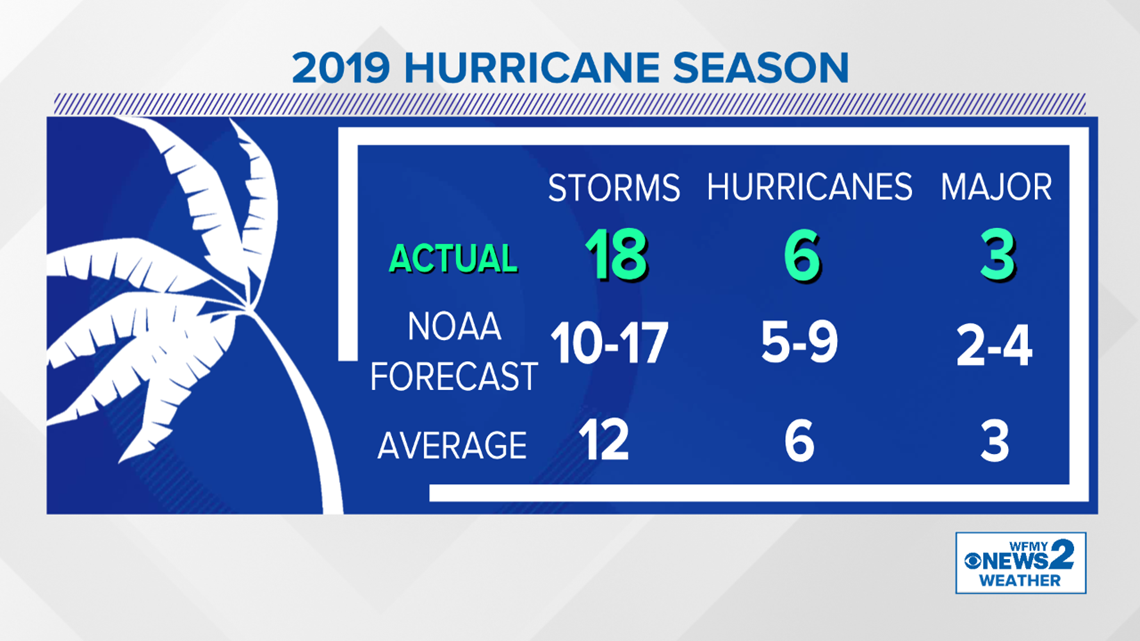 2019 HURRICANE SEASON

|  | STORMS | HURRICANES | MAJOR |
|---|---|---|---|
| ACTUAL | 18 | 6 | 3 |
| NOAA FORECAST | 10-17 | 5-9 | 2-4 |
| AVERAGE | 12 | 6 | 3 |

WFMY NEWS 2 WEATHER